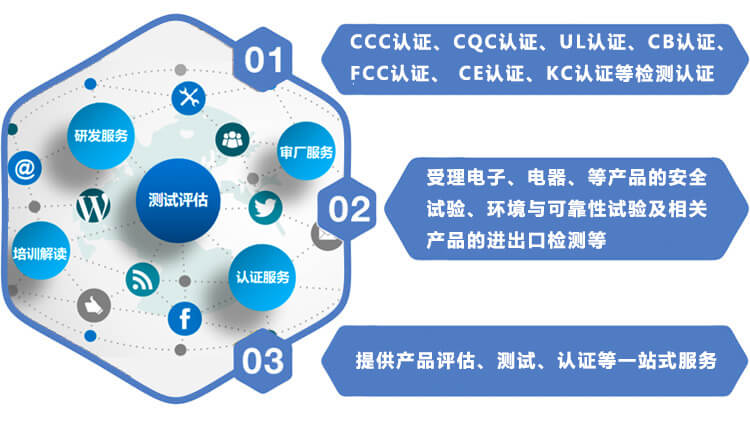 研发服务

审厂服务

测试评估

培训解读

认证服务

01

CCC认证、CQC认证、UL认证、CB认证、FCC认证、 CE认证、KC认证等检测认证

02

受理电子、电器、等产品的安全试验、环境与可靠性试验及相关产品的进出口检测等

03

提供产品评估、测试、认证等一站式服务